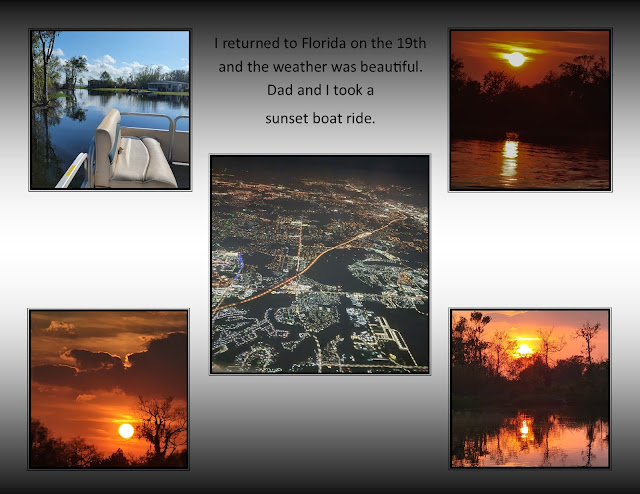 I returned to Florida on the 19th and the weather was beautiful. Dad and I took a sunset boat ride.